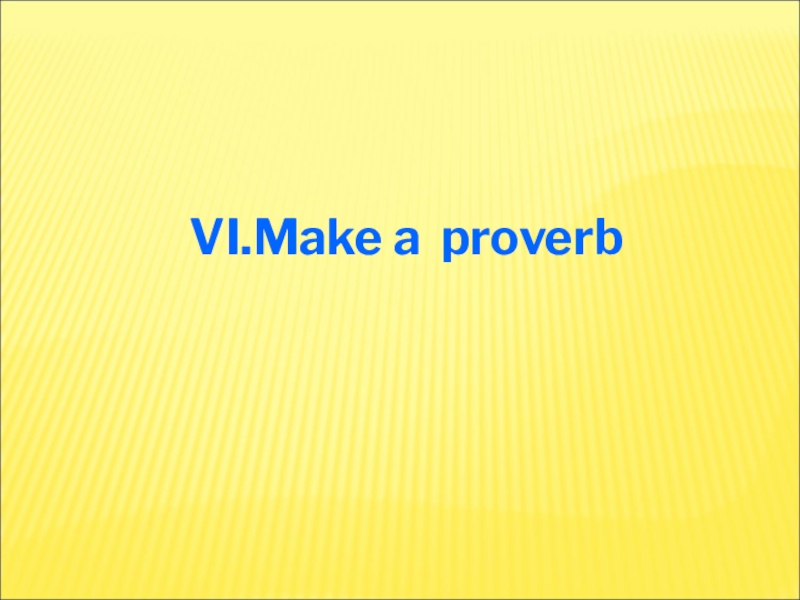 VI.Make a proverb